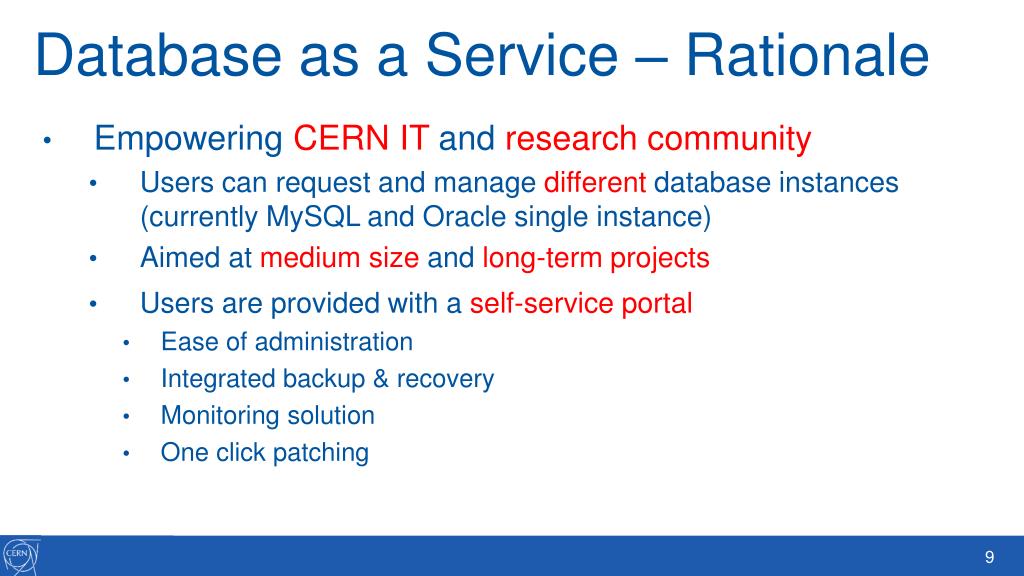 Database as a Service – Rationale

• Empowering CERN IT and research community
  • Users can request and manage different database instances (currently MySQL and Oracle single instance)
  • Aimed at medium size and long-term projects
  • Users are provided with a self-service portal
    • Ease of administration
    • Integrated backup & recovery
    • Monitoring solution
    • One click patching

CERN

9